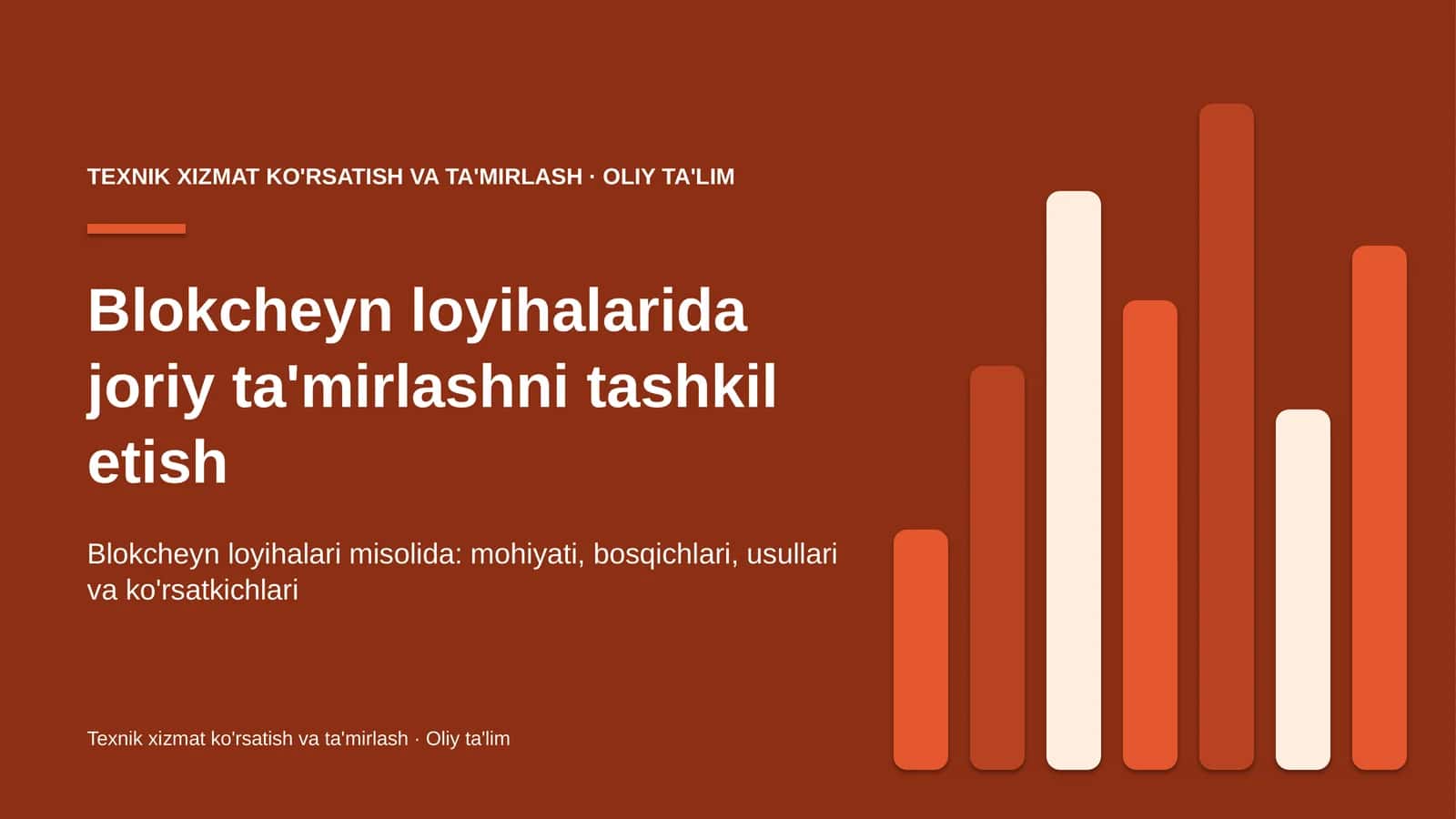 TEXNIK XIZMAT KO'RSATISH VA TA'MIRLASH · OLIY TA'LIM

Blokcheyn loyihalarida joriy ta'mirlashni tashkil etish

Blokcheyn loyihalari misolida: mohiyati, bosqichlari, usullari va ko'rsatkichlari

Texnik xizmat ko'rsatish va ta'mirlash · Oliy ta'lim